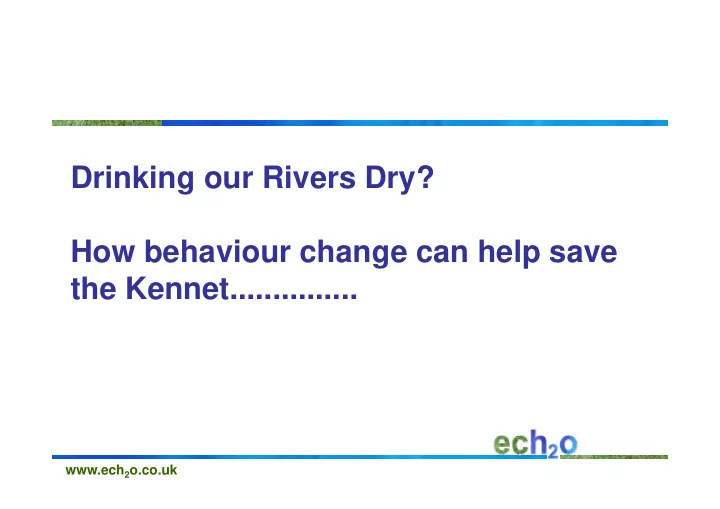 Drinking our Rivers Dry?

How behaviour change can help save the Kennet...............

ech$_2$o

www.ech$_2$o.co.uk